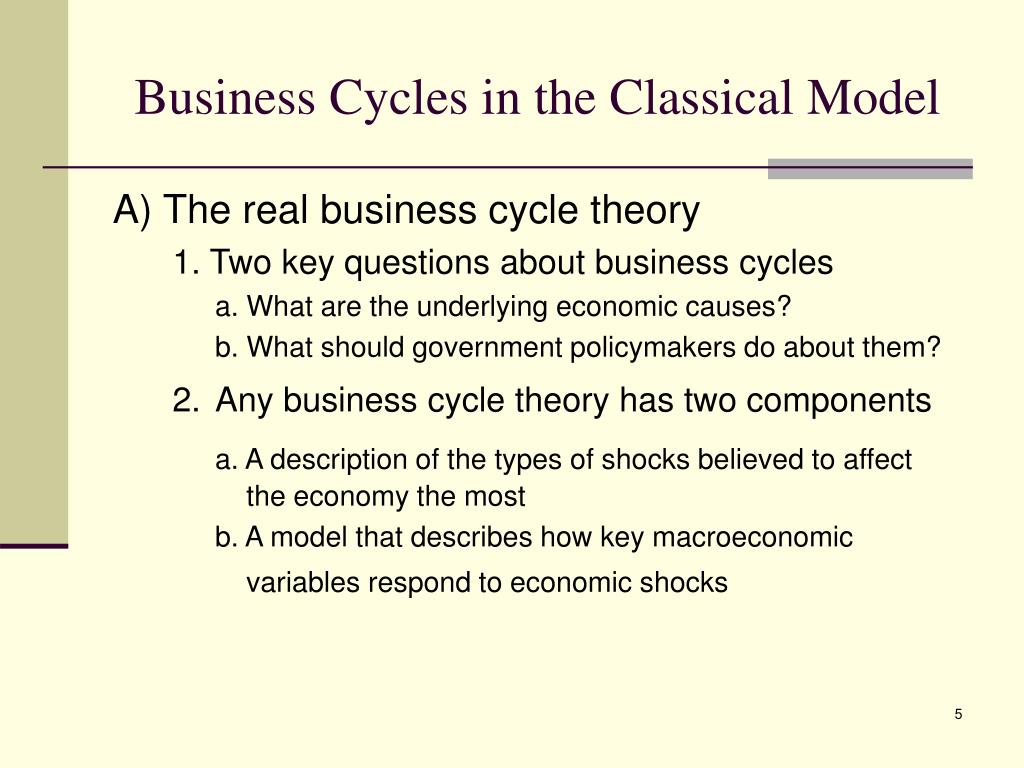 Business Cycles in the Classical Model

A) The real business cycle theory

1. Two key questions about business cycles

a. What are the underlying economic causes?

b. What should government policymakers do about them?

2. Any business cycle theory has two components

a. A description of the types of shocks believed to affect the economy the most

b. A model that describes how key macroeconomic variables respond to economic shocks

5